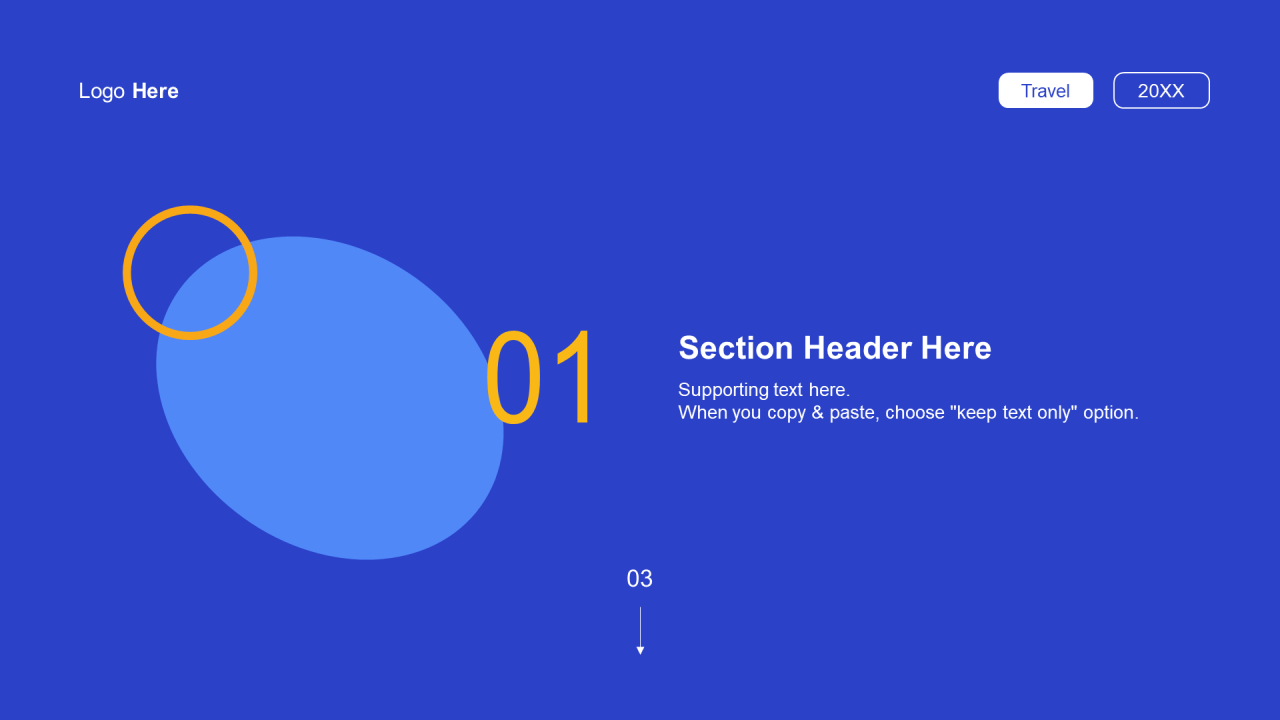 Logo Here

Travel

20XX

01

Section Header Here

Supporting text here.
When you copy & paste, choose "keep text only" option.

03